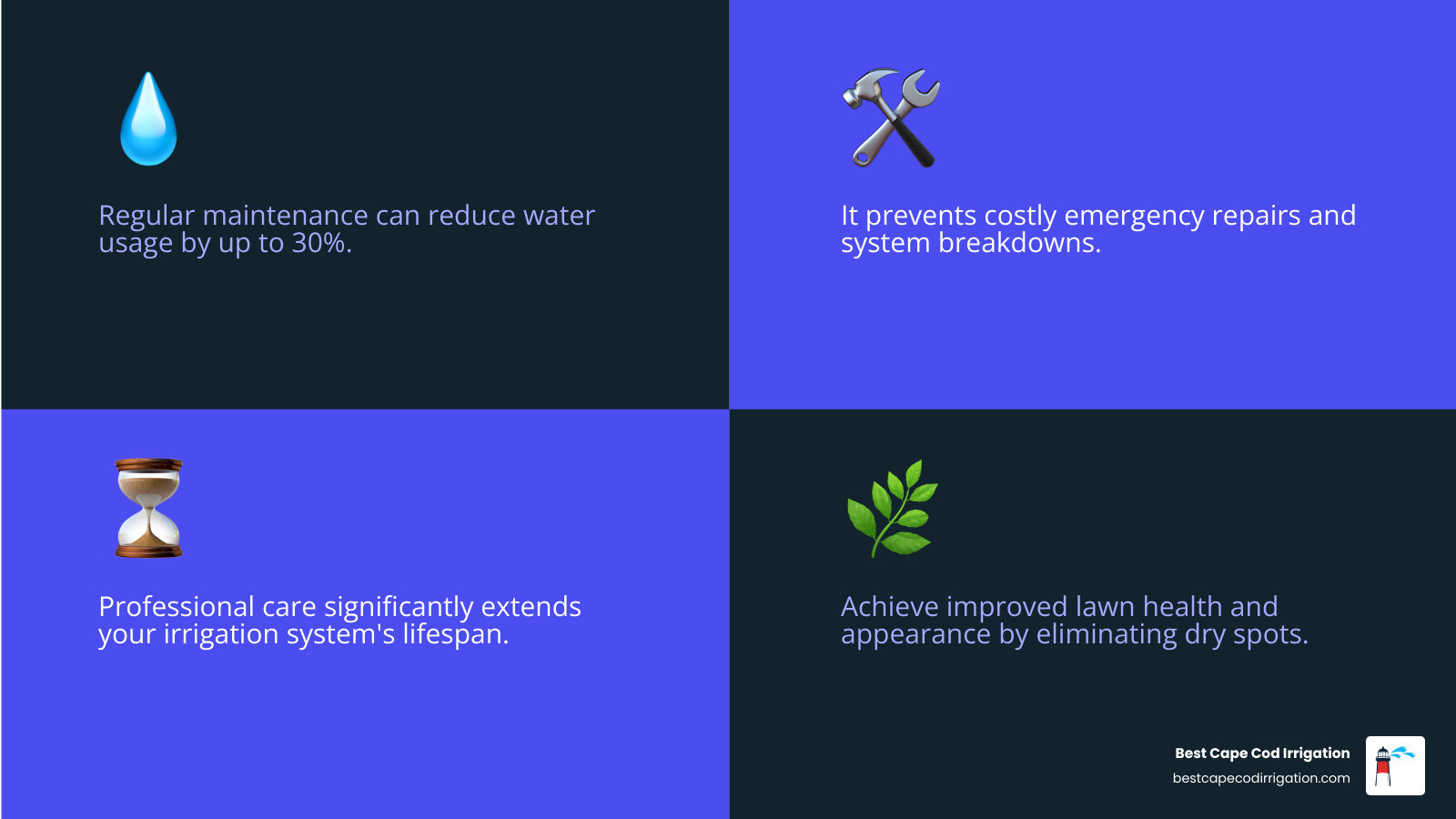 Regular maintenance can reduce water usage by up to 30%.

It prevents costly emergency repairs and system breakdowns.

Professional care significantly extends your irrigation system's lifespan.

Achieve improved lawn health and appearance by eliminating dry spots.

Best Cape Cod Irrigation
bestcapecodirrigation.com